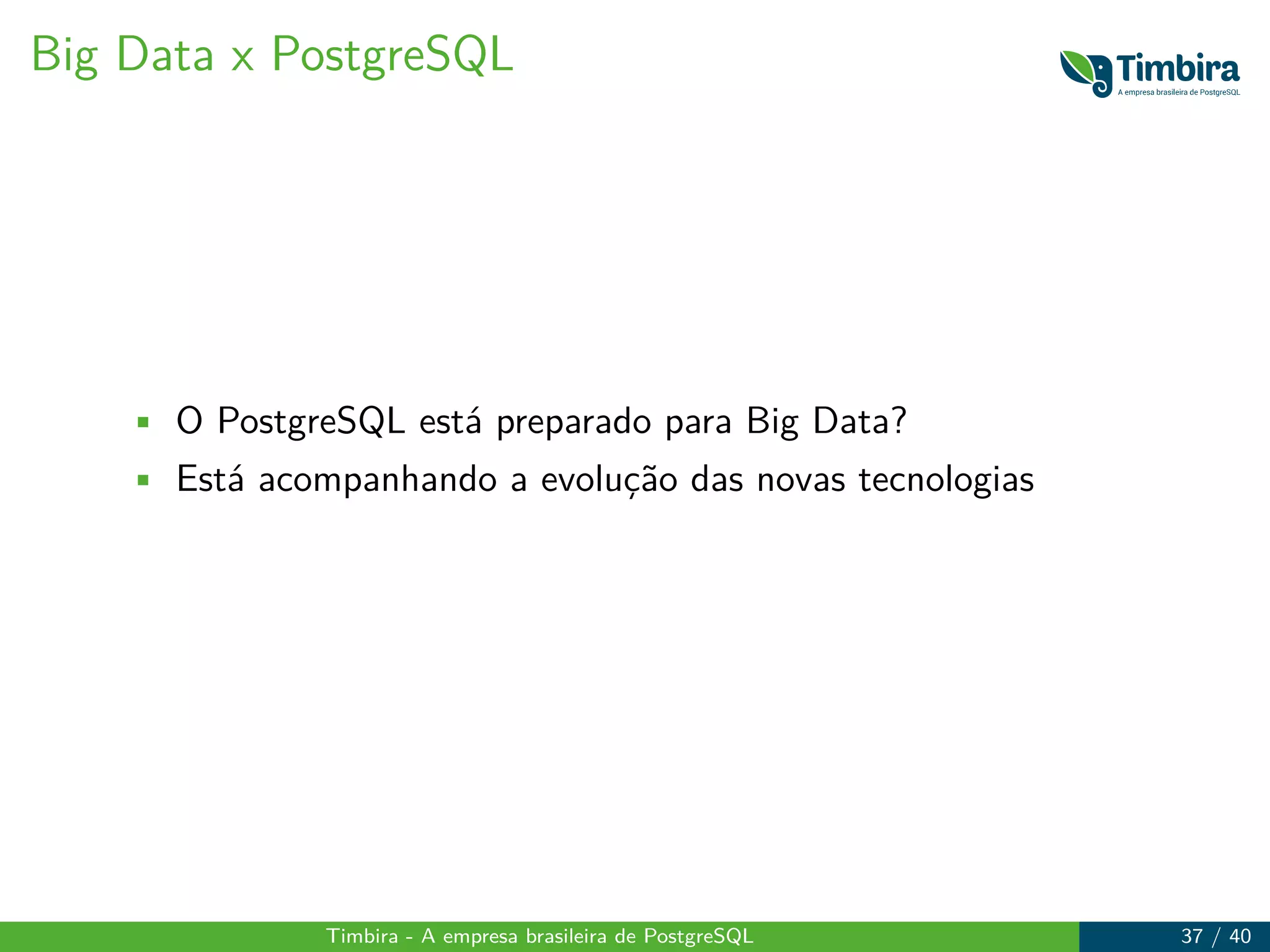 Big Data x PostgreSQL

Timbira
A empresa brasileira de PostgreSQL

- O PostgreSQL está preparado para Big Data?
- Está acompanhando a evolução das novas tecnologias

Timbira - A empresa brasileira de PostgreSQL

37 / 40